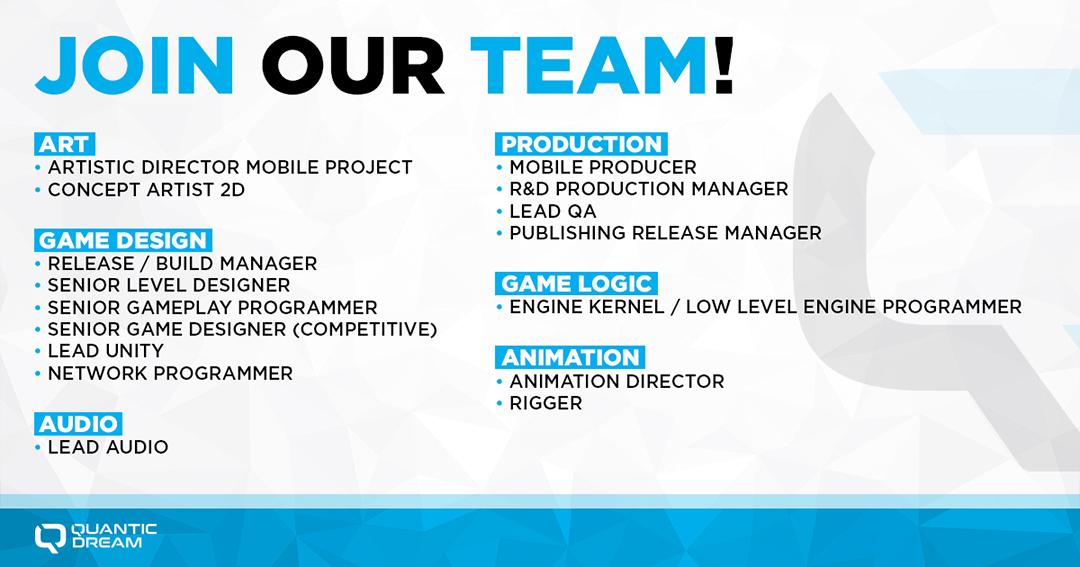 JOIN OUR TEAM!

ART
• ARTISTIC DIRECTOR MOBILE PROJECT
• CONCEPT ARTIST 2D

GAME DESIGN
• RELEASE / BUILD MANAGER
• SENIOR LEVEL DESIGNER
• SENIOR GAMEPLAY PROGRAMMER
• SENIOR GAME DESIGNER (COMPETITIVE)
• LEAD UNITY
• NETWORK PROGRAMMER

AUDIO
• LEAD AUDIO

PRODUCTION
• MOBILE PRODUCER
• R&D PRODUCTION MANAGER
• LEAD QA
• PUBLISHING RELEASE MANAGER

GAME LOGIC
• ENGINE KERNEL / LOW LEVEL ENGINE PROGRAMMER

ANIMATION
• ANIMATION DIRECTOR
• RIGGER

QUANTIC DREAM